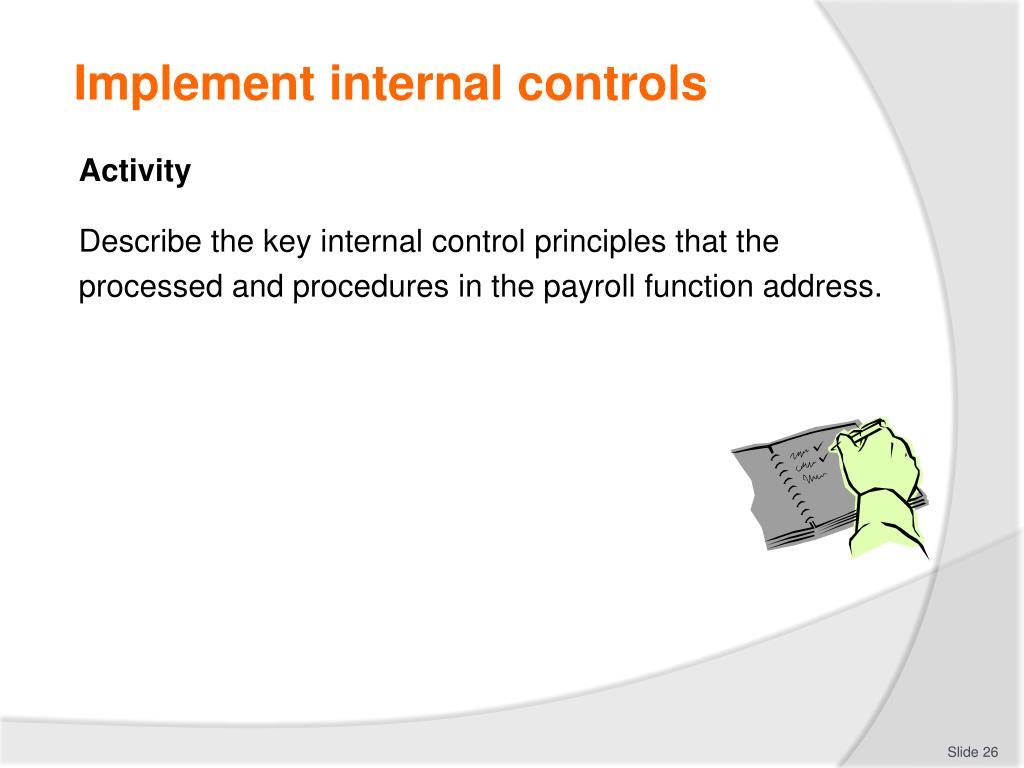 Implement internal controls

Activity

Describe the key internal control principles that the processed and procedures in the payroll function address.

Slide 26